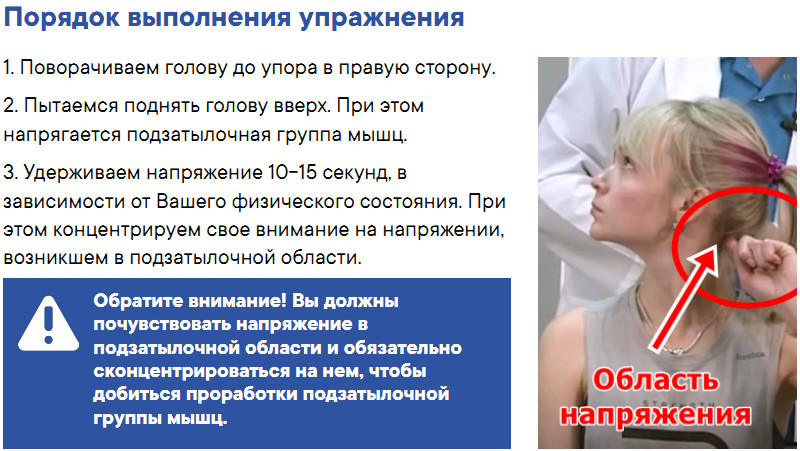 Порядок выполнения упражнения

1. Поворачиваем голову до упора в правую сторону.

2. Пытаемся поднять голову вверх. При этом напрягается подзатылочная группа мышц.

3. Удерживаем напряжение 10–15 секунд, в зависимости от Вашего физического состояния. При этом концентрируем свое внимание на напряжении, возникшем в подзатылочной области.

Обратите внимание! Вы должны почувствовать напряжение в подзатылочной области и обязательно сконцентрироваться на нем, чтобы добиться проработки подзатылочной группы мышц.

Область напряжения